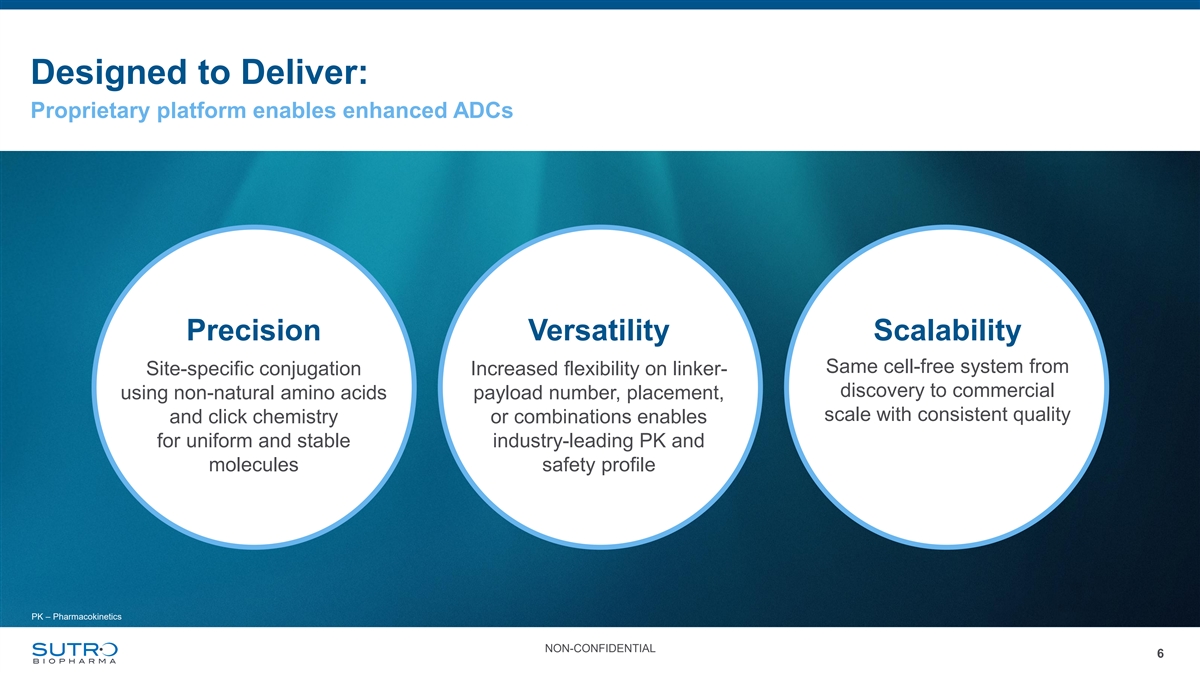 Designed to Deliver:
Proprietary platform enables enhanced ADCs

Precision
Site-specific conjugation using non-natural amino acids and click chemistry for uniform and stable molecules

Versatility
Increased flexibility on linker-payload number, placement, or combinations enables industry-leading PK and safety profile

Scalability
Same cell-free system from discovery to commercial scale with consistent quality

PK – Pharmacokinetics

SUTRO BIOPHARMA

NON-CONFIDENTIAL

6